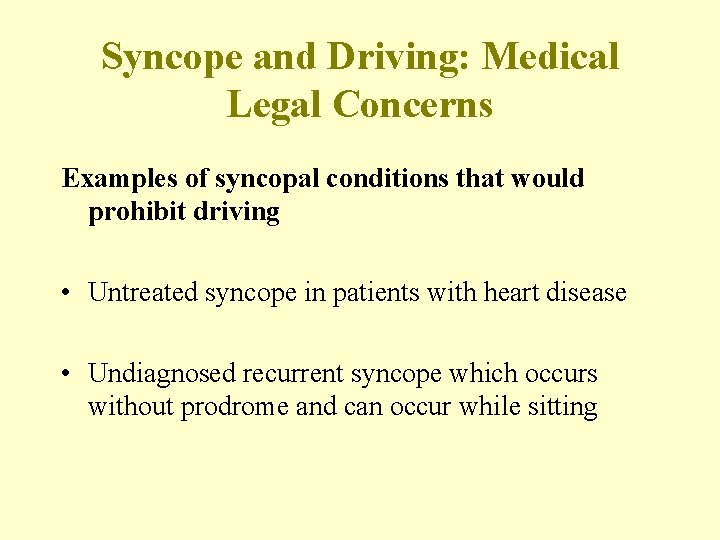 Syncope and Driving: Medical Legal Concerns

Examples of syncopal conditions that would prohibit driving

• Untreated syncope in patients with heart disease

• Undiagnosed recurrent syncope which occurs without prodrome and can occur while sitting